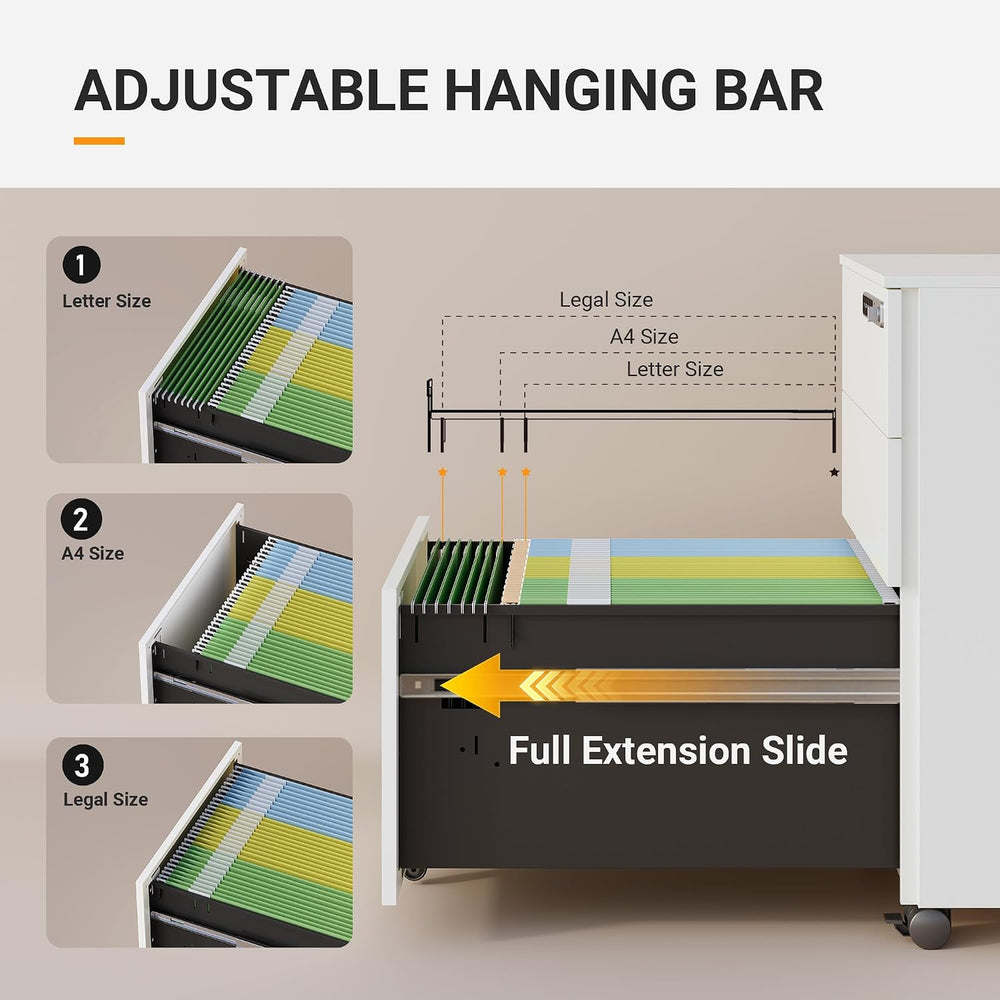 ADJUSTABLE HANGING BAR

1
Letter Size

2
A4 Size

3
Legal Size

Legal Size
A4 Size
Letter Size

Full Extension Slide